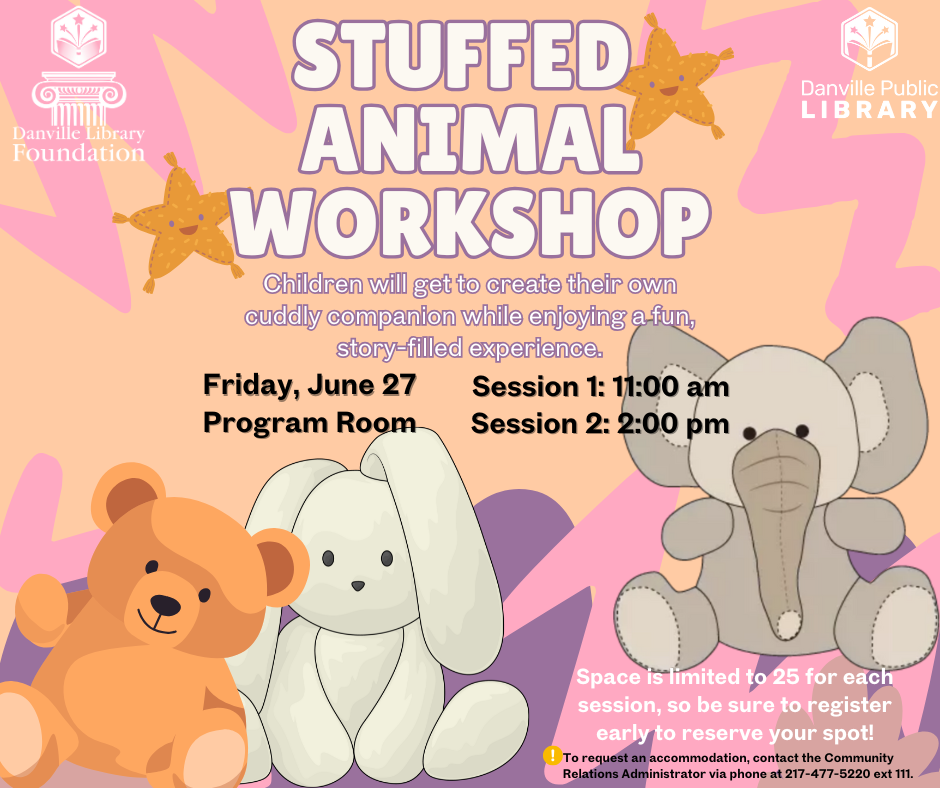 Danville Library Foundation

STUFFED ANIMAL WORKSHOP

Danville Public LIBRARY

Children will get to create their own cuddly companion while enjoying a fun, story-filled experience.

Friday, June 27
Program Room

Session 1: 11:00 am
Session 2: 2:00 pm

Space is limited to 25 for each session, so be sure to register early to reserve your spot!

! To request an accommodation, contact the Community Relations Administrator via phone at 217-477-5220 ext 111.